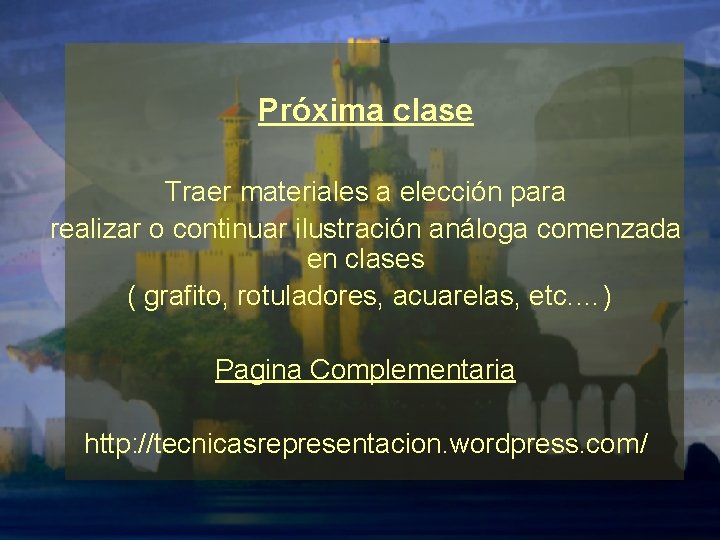 Próxima clase

Traer materiales a elección para realizar o continuar ilustración análoga comenzada en clases
( grafito, rotuladores, acuarelas, etc.…)

Pagina Complementaria

http://tecnicasrepresentacion.wordpress.com/